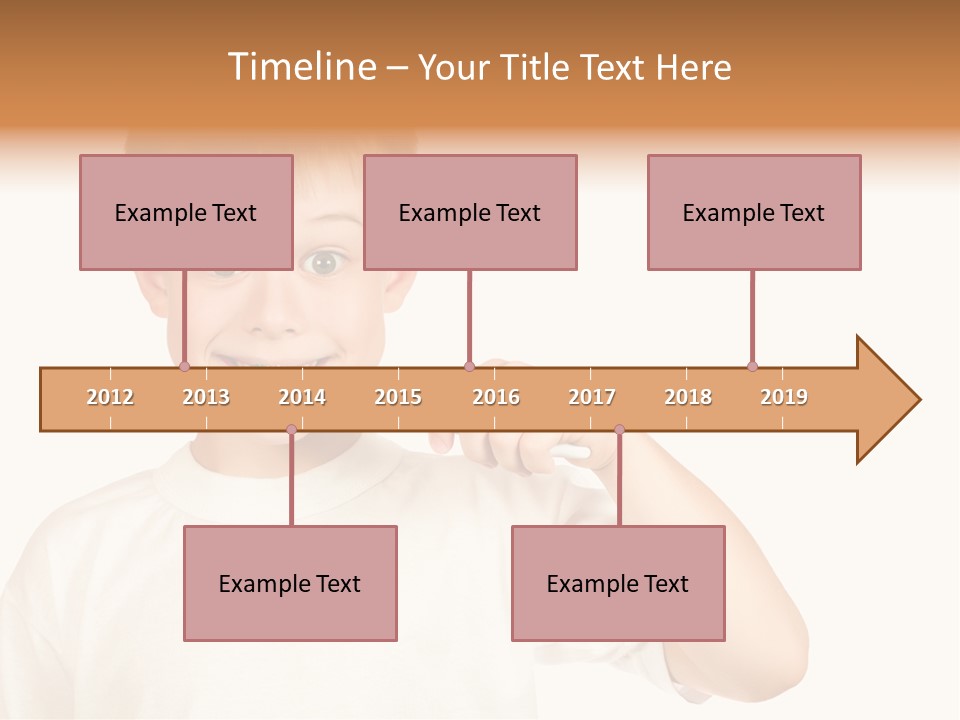 Timeline – Your Title Text Here

Example Text

Example Text

Example Text

2012 2013 2014 2015 2016 2017 2018 2019

Example Text

Example Text